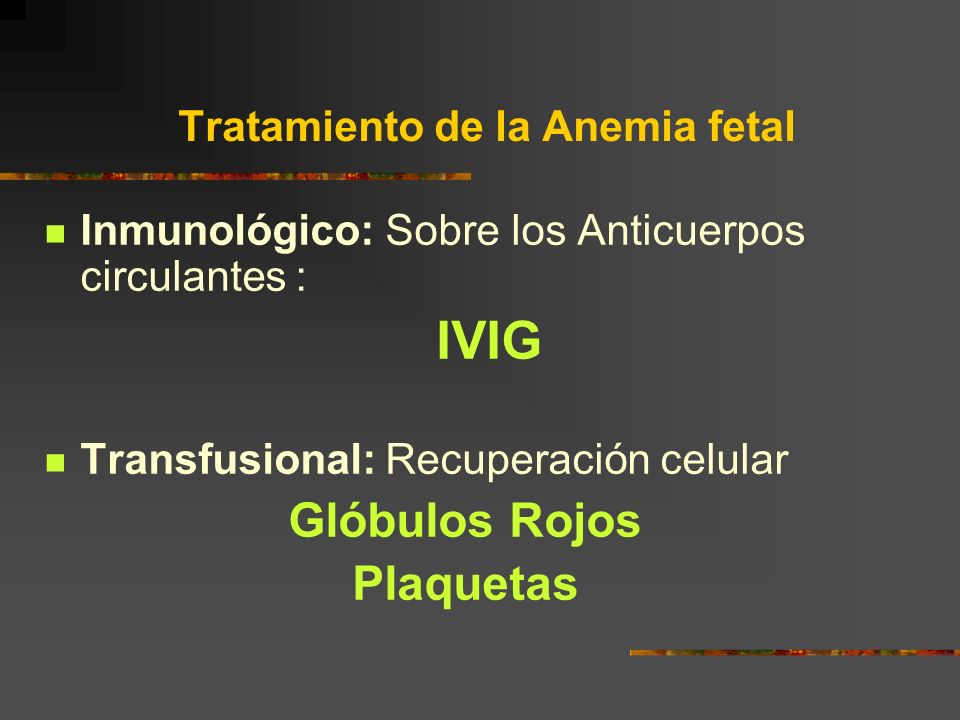 Tratamiento de la Anemia fetal

Inmunológico: Sobre los Anticuerpos circulantes :

IVIG

Transfusional: Recuperación celular

Glóbulos Rojos

Plaquetas